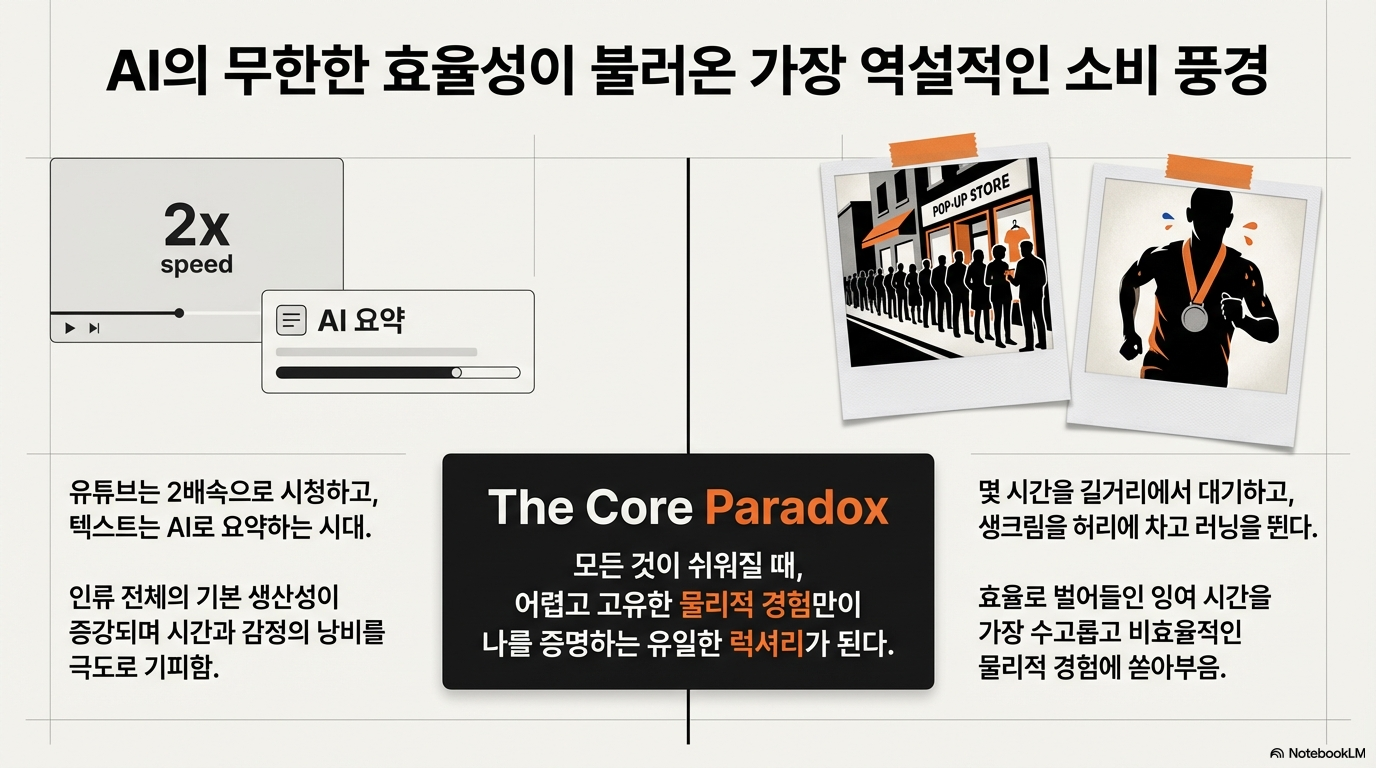 AI의 무한한 효율성이 불러온 가장 역설적인 소비 풍경

2x
speed

AI 요약

POP-UP STORE

유튜브는 2배속으로 시청하고, 텍스트는 AI로 요약하는 시대.

인류 전체의 기본 생산성이 증강되며 시간과 감정의 낭비를 극도로 기피함.

The Core Paradox

모든 것이 쉬워질 때, 어렵고 고유한 물리적 경험만이 나를 증명하는 유일한 럭셔리가 된다.

몇 시간을 길거리에서 대기하고, 생크림을 허리에 차고 러닝을 뛴다.

효율로 벌어들인 잉여 시간을 가장 수고롭고 비효율적인 물리적 경험에 쏟아부음.

NotebookLM